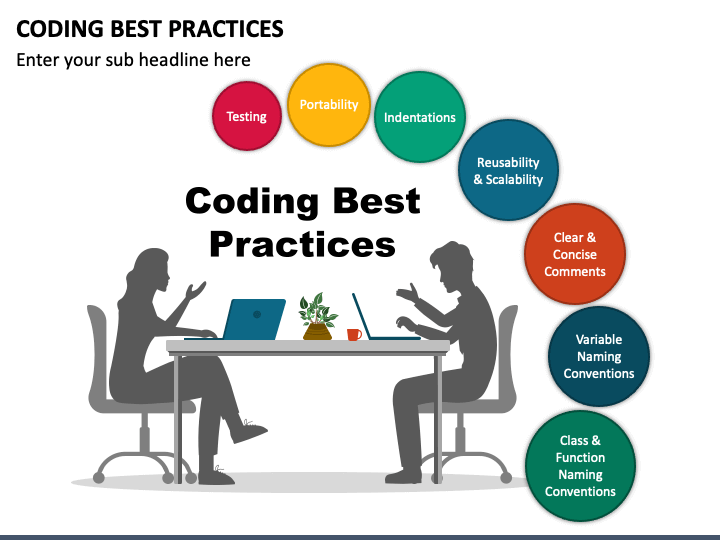 CODING BEST PRACTICES

Enter your sub headline here

Testing

Portability

Indentations

Reusability & Scalability

Clear & Concise Comments

Variable Naming Conventions

Class & Function Naming Conventions

Coding Best Practices